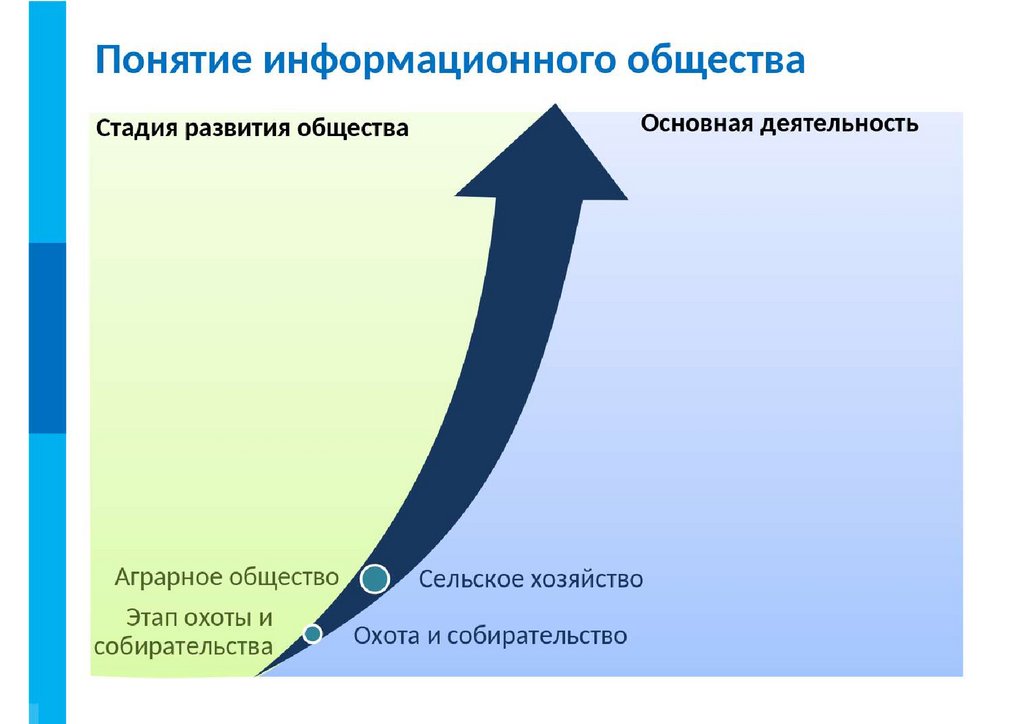 Понятие информационного общества

Стадия развития общества

Основная деятельность

Аграрное общество

Сельское хозяйство

Этап охоты и собирательства

Охота и собирательство